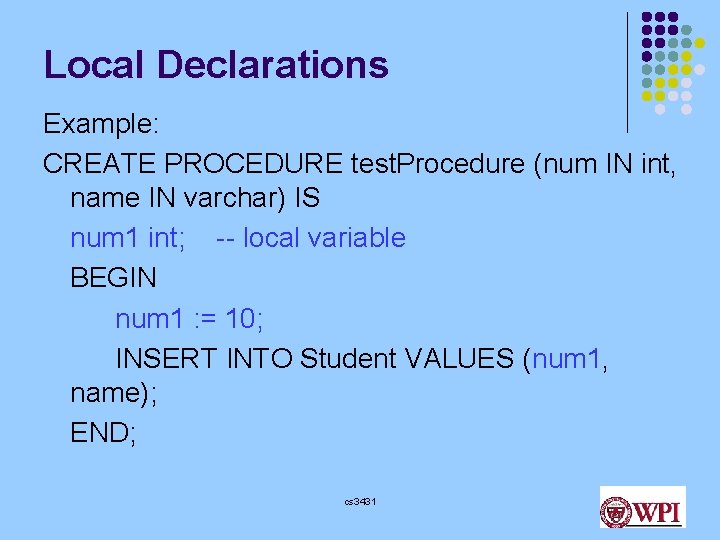 Local Declarations

Example:

CREATE PROCEDURE testProcedure (num IN int, name IN varchar) IS

num1 int; -- local variable

BEGIN

num1 := 10;

INSERT INTO Student VALUES (num1, name);

END;

cs3431

WPI